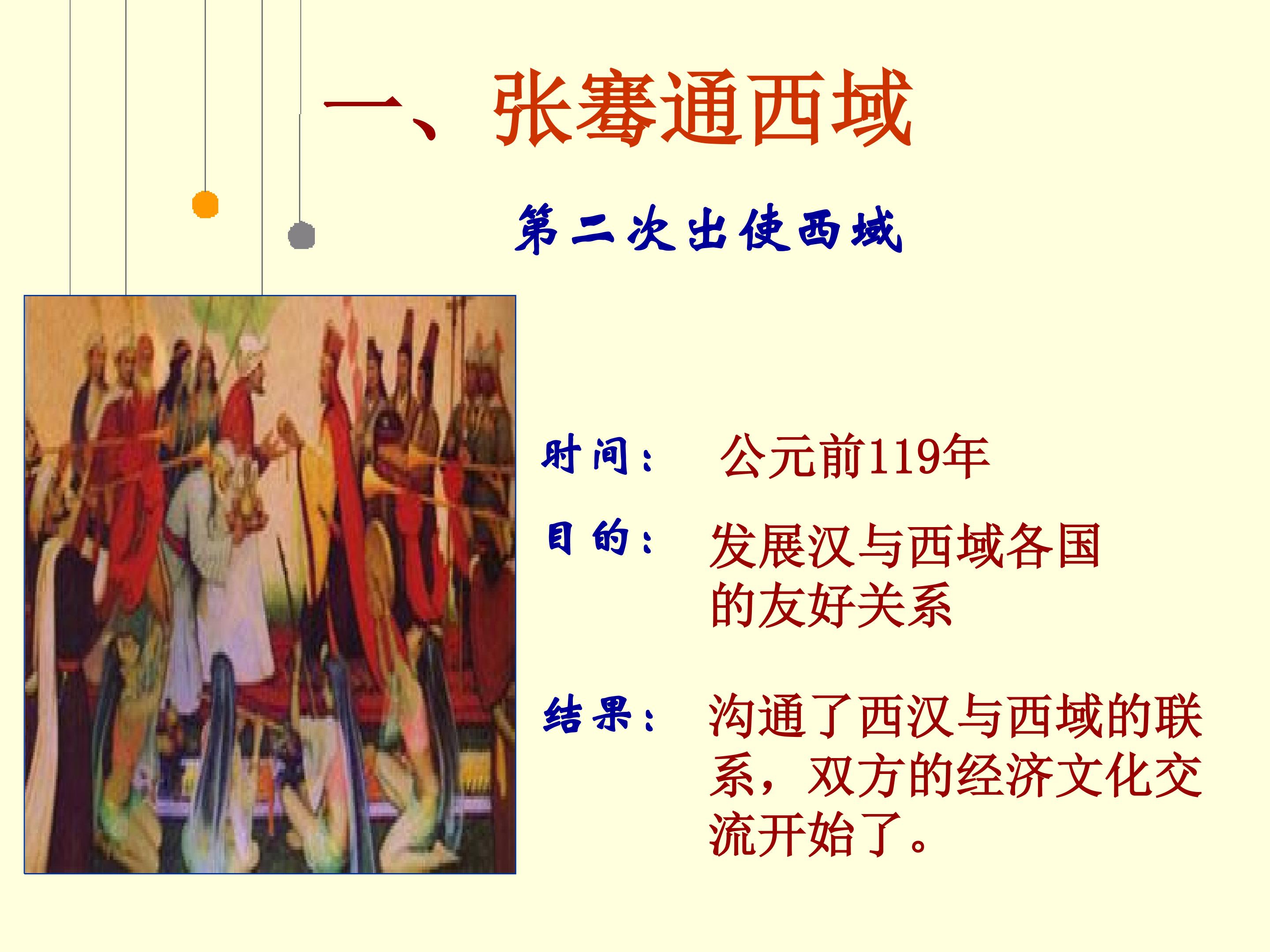 一、张骞通西域

第二次出使西域

时间：  公元前119年

目的：  发展汉与西域各国的友好关系

结果：  沟通了西汉与西域的联系，双方的经济文化交流开始了。